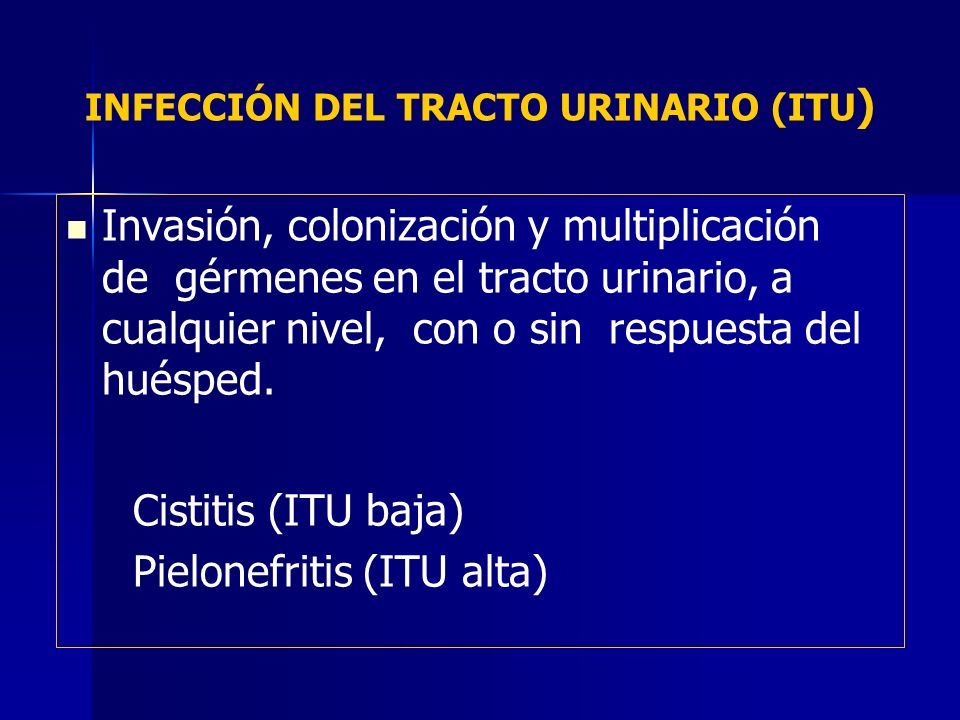 INFECCIÓN DEL TRACTO URINARIO (ITU)

Invasión, colonización y multiplicación de gérmenes en el tracto urinario, a cualquier nivel, con o sin respuesta del huésped.

Cistitis (ITU baja)
Pielonefritis (ITU alta)